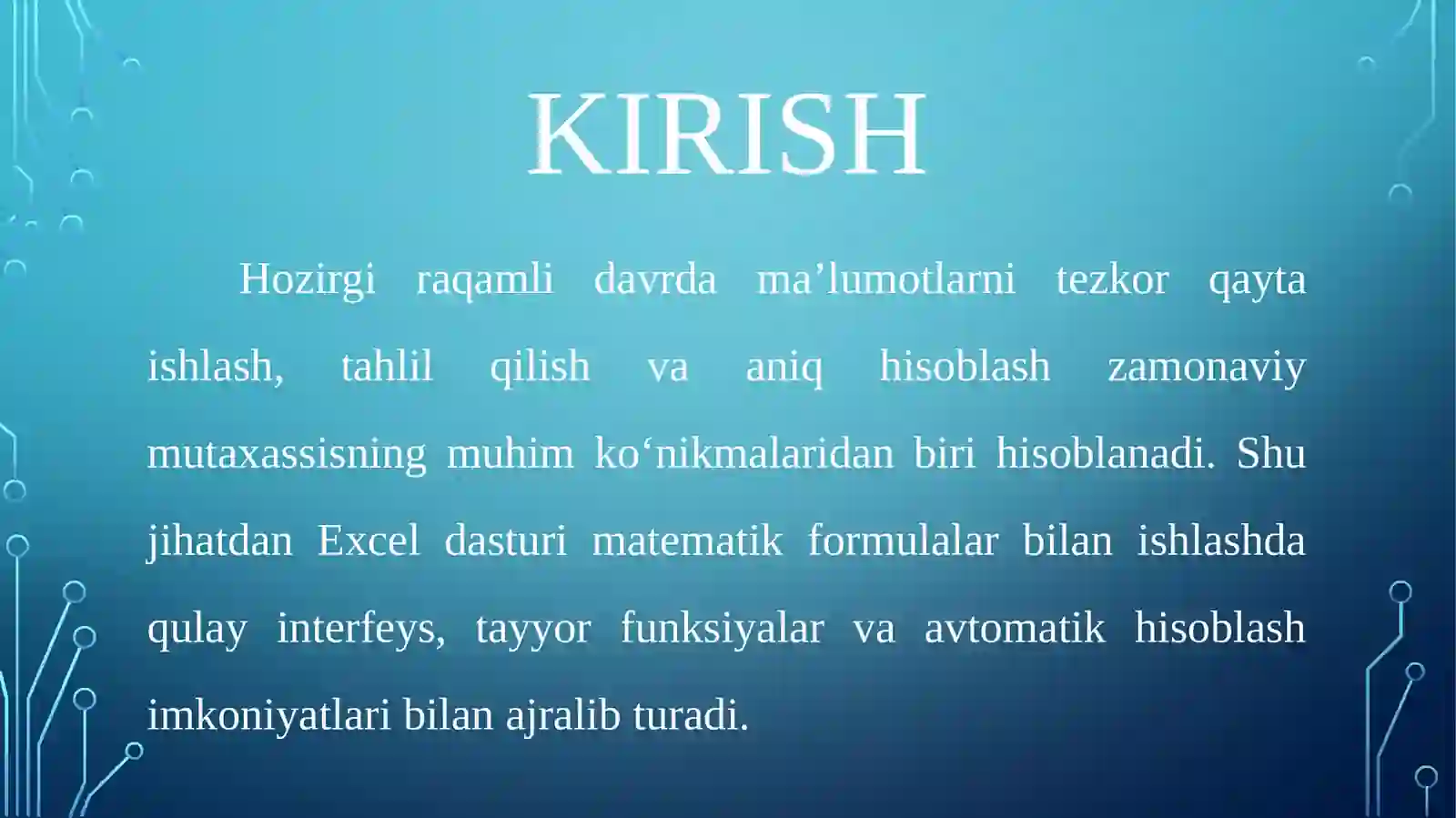 KIRISH

Hozirgi raqamli davrda ma’lumotlarni tezkor qayta ishlash, tahlil qilish va aniq hisoblash zamonaviy mutaxassisning muhim ko‘nikmalaridan biri hisoblanadi. Shu jihatdan Excel dasturi matematik formulalar bilan ishlashda qulay interfeys, tayyor funksiyalar va avtomatik hisoblash imkoniyatlari bilan ajralib turadi.